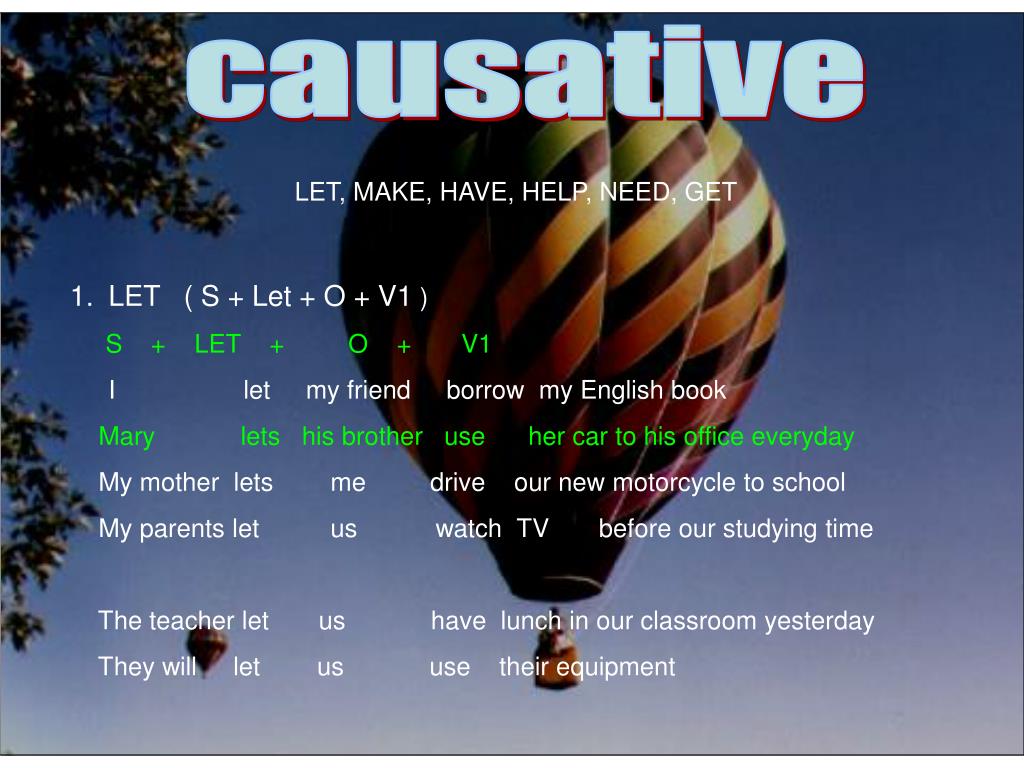 causative

LET, MAKE, HAVE, HELP, NEED, GET

1. LET ( S + Let + O + V1 )

S + LET + O + V1

I let my friend borrow my English book

Mary lets his brother use her car to his office everyday

My mother lets me drive our new motorcycle to school

My parents let us watch TV before our studying time

The teacher let us have lunch in our classroom yesterday

They will let us use their equipment